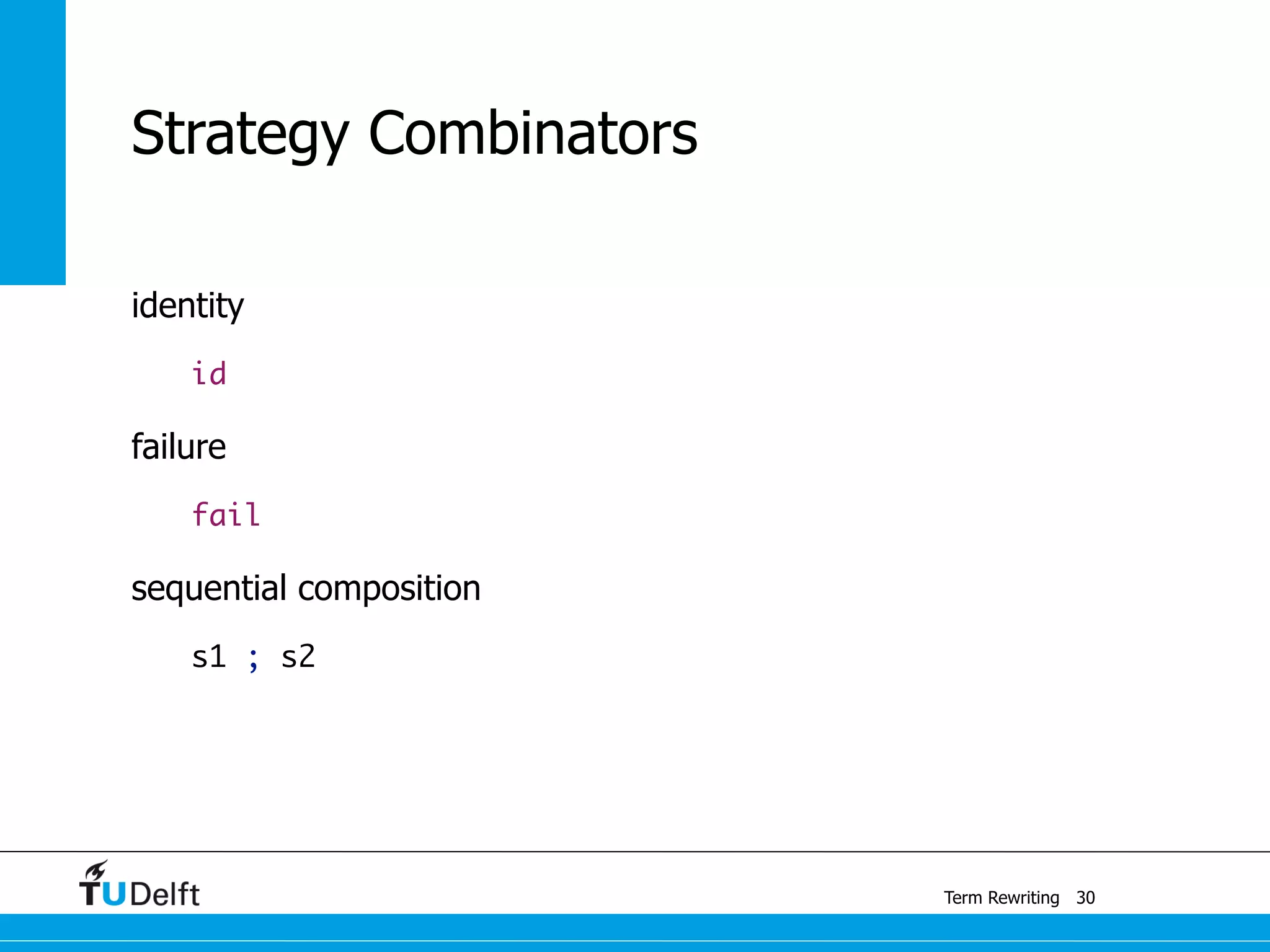 Strategy Combinators

identity

id

failure

fail

sequential composition

s1 ; s2

TUDelft

Term Rewriting 30